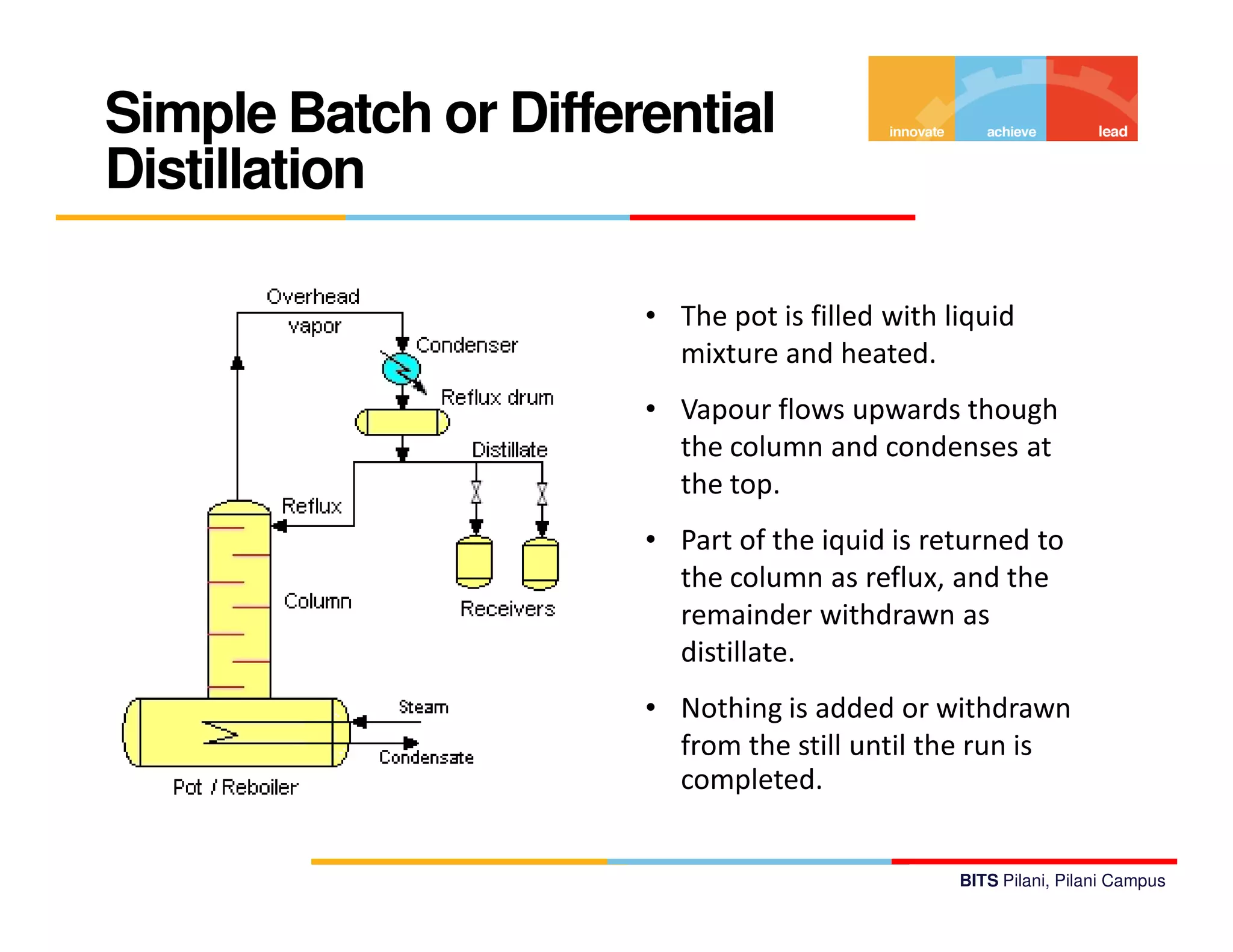 Simple Batch or Differential Distillation

innovate achieve lead

Overhead vapor

Condenser

Reflux drum

Distillate

Reflux

Column

Receivers

Steam

Condensate

Pot / Reboiler

• The pot is filled with liquid mixture and heated.

• Vapour flows upwards though the column and condenses at the top.

• Part of the iquid is returned to the column as reflux, and the remainder withdrawn as distillate.

• Nothing is added or withdrawn from the still until the run is completed.

BITS Pilani, Pilani Campus